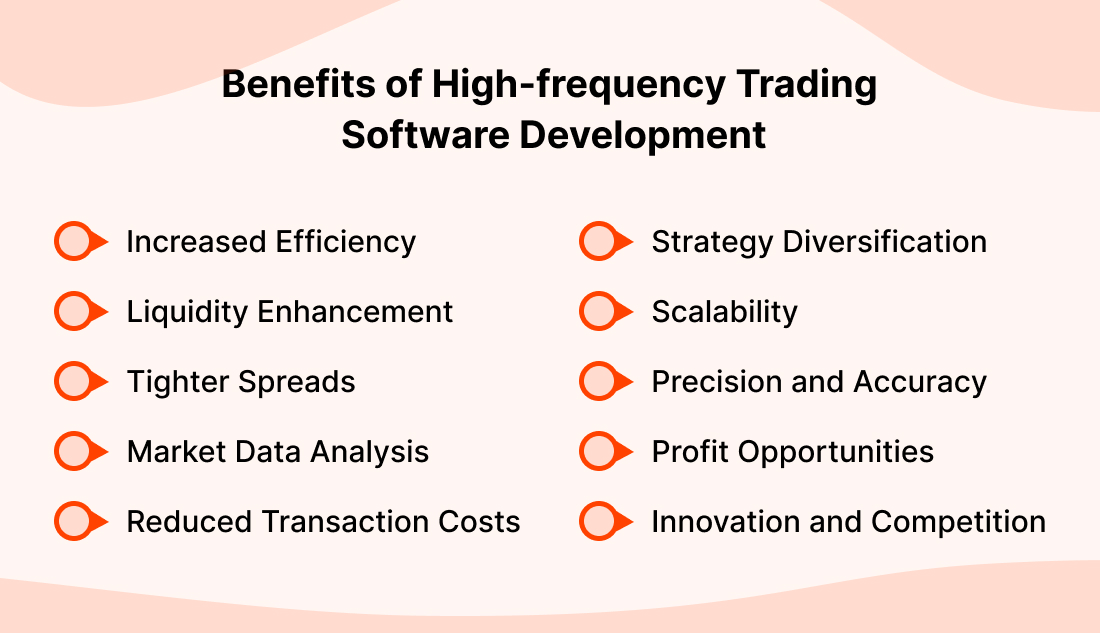 Benefits of High-frequency Trading Software Development

Increased Efficiency

Liquidity Enhancement

Tighter Spreads

Market Data Analysis

Reduced Transaction Costs

Strategy Diversification

Scalability

Precision and Accuracy

Profit Opportunities

Innovation and Competition